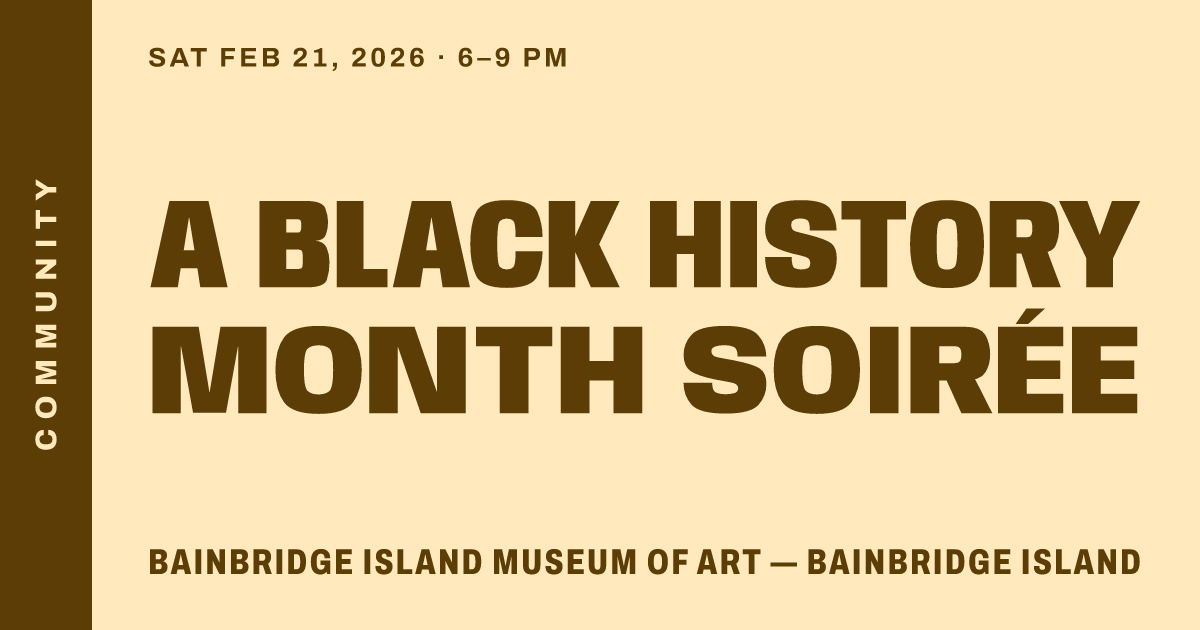 COMMUNITY

SAT FEB 21, 2026 · 6–9 PM

A BLACK HISTORY MONTH SOIRÉE

BAINBRIDGE ISLAND MUSEUM OF ART — BAINBRIDGE ISLAND